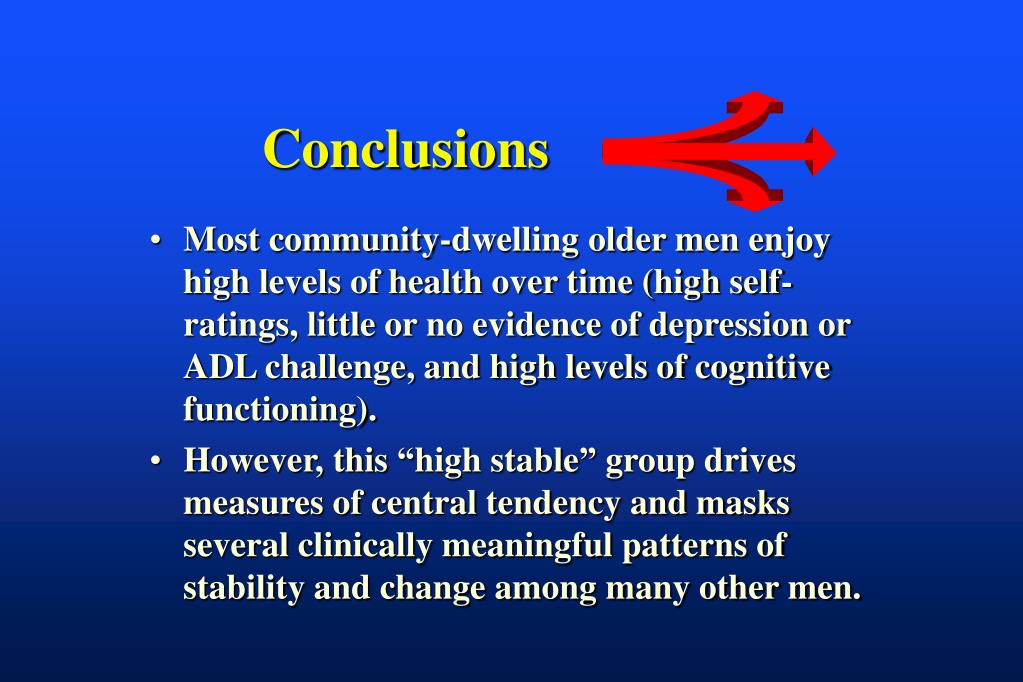 Conclusions

• Most community-dwelling older men enjoy high levels of health over time (high self-ratings, little or no evidence of depression or ADL challenge, and high levels of cognitive functioning).

• However, this “high stable” group drives measures of central tendency and masks several clinically meaningful patterns of stability and change among many other men.